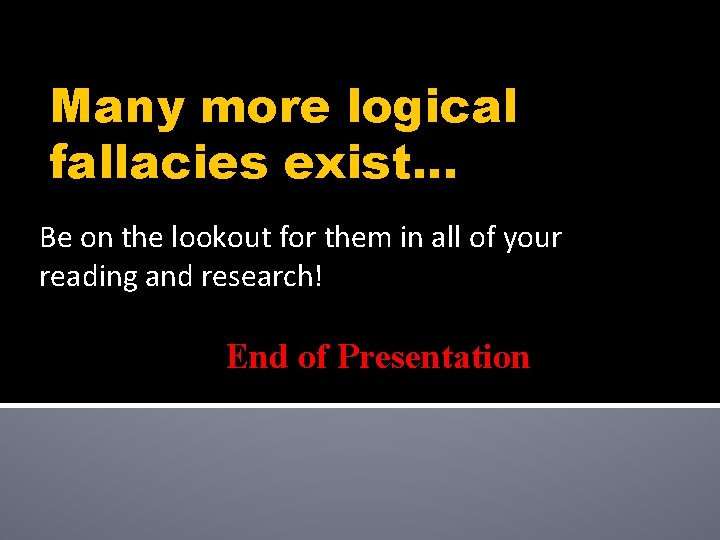 Many more logical fallacies exist…

Be on the lookout for them in all of your reading and research!

End of Presentation